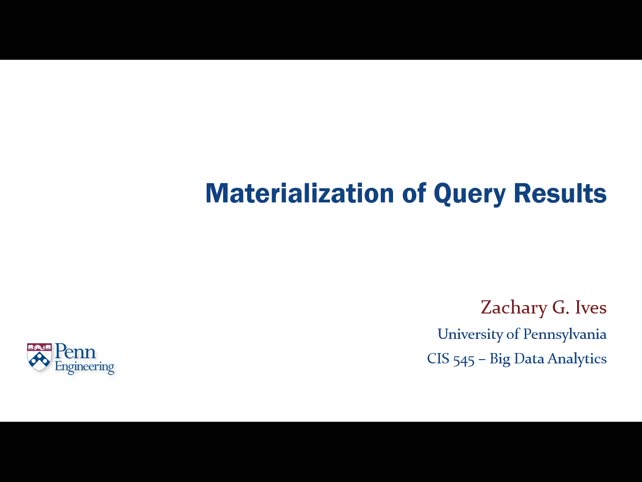 Materialization of Query Results

Zachary G. Ives
University of Pennsylvania
CIS 545 – Big Data Analytics

Penn Engineering